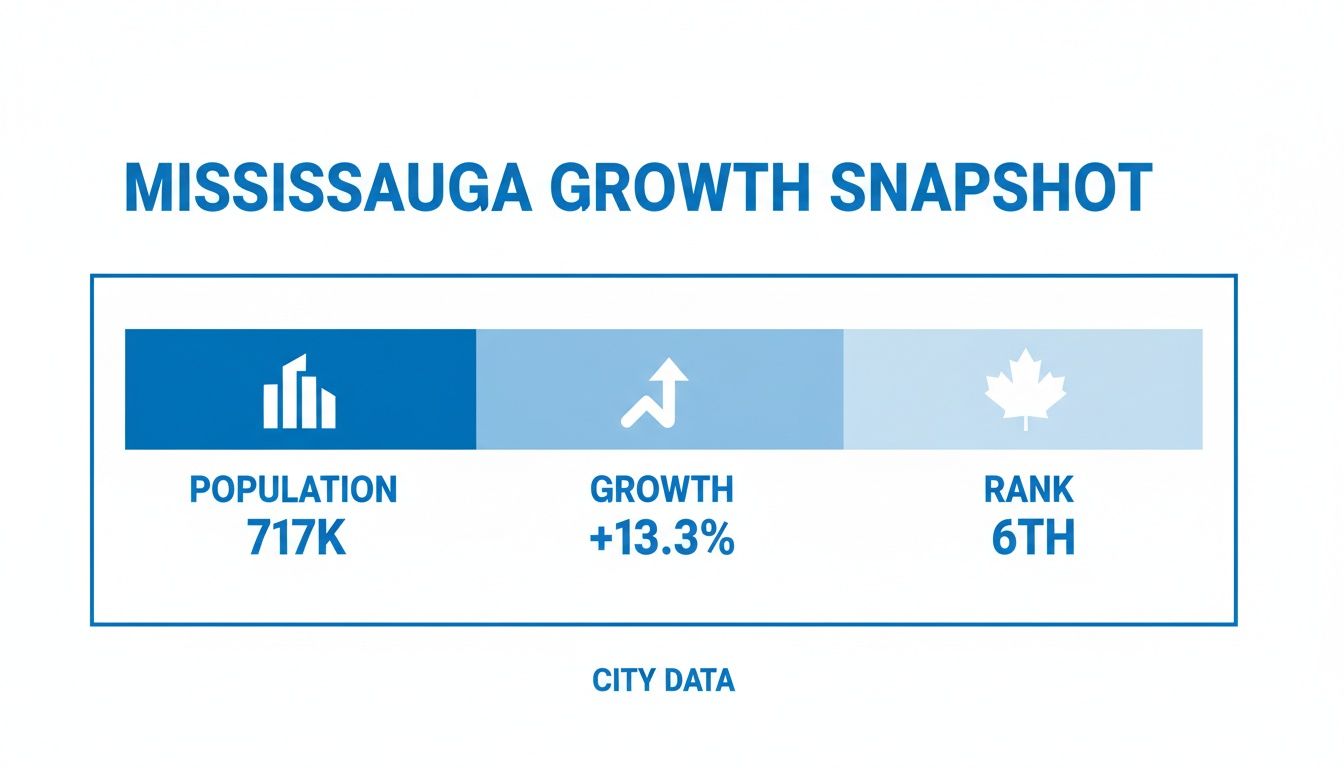 MISSISSAUGA GROWTH SNAPSHOT

POPULATION
717K

GROWTH
+13.3%

RANK
6TH

CITY DATA